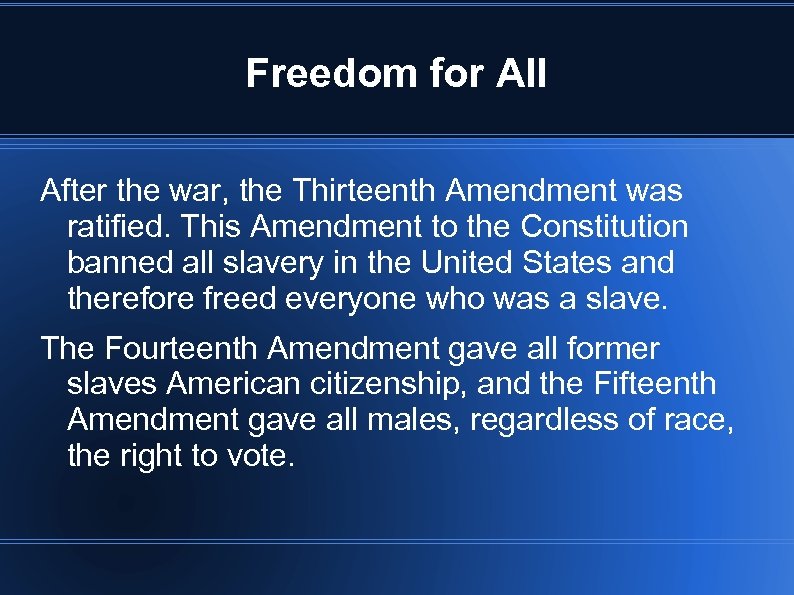 Freedom for All

After the war, the Thirteenth Amendment was ratified. This Amendment to the Constitution banned all slavery in the United States and therefore freed everyone who was a slave.

The Fourteenth Amendment gave all former slaves American citizenship, and the Fifteenth Amendment gave all males, regardless of race, the right to vote.